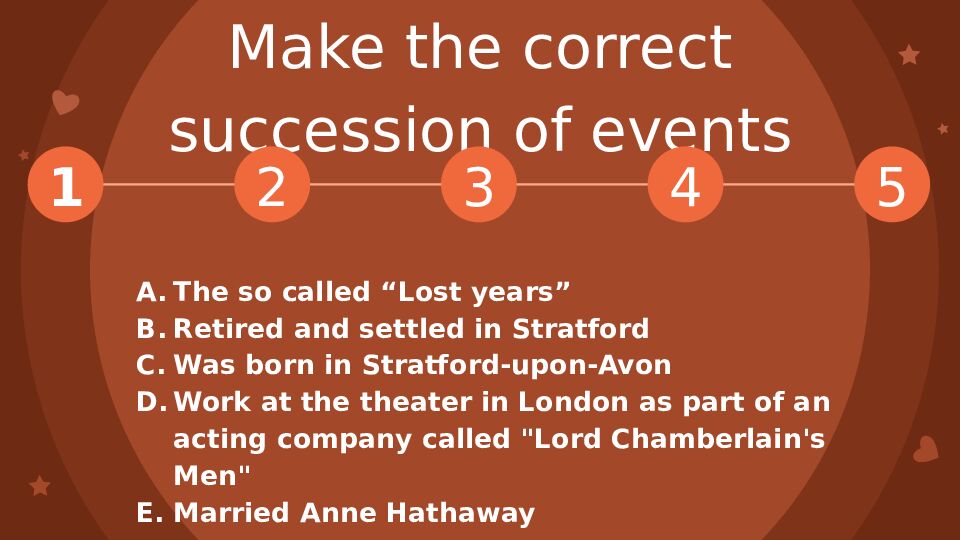 Make the correct succession of events

1 2 3 4 5

A. The so called “Lost years”
B. Retired and settled in Stratford
C. Was born in Stratford-upon-Avon
D. Work at the theater in London as part of an acting company called "Lord Chamberlain's Men"
E. Married Anne Hathaway